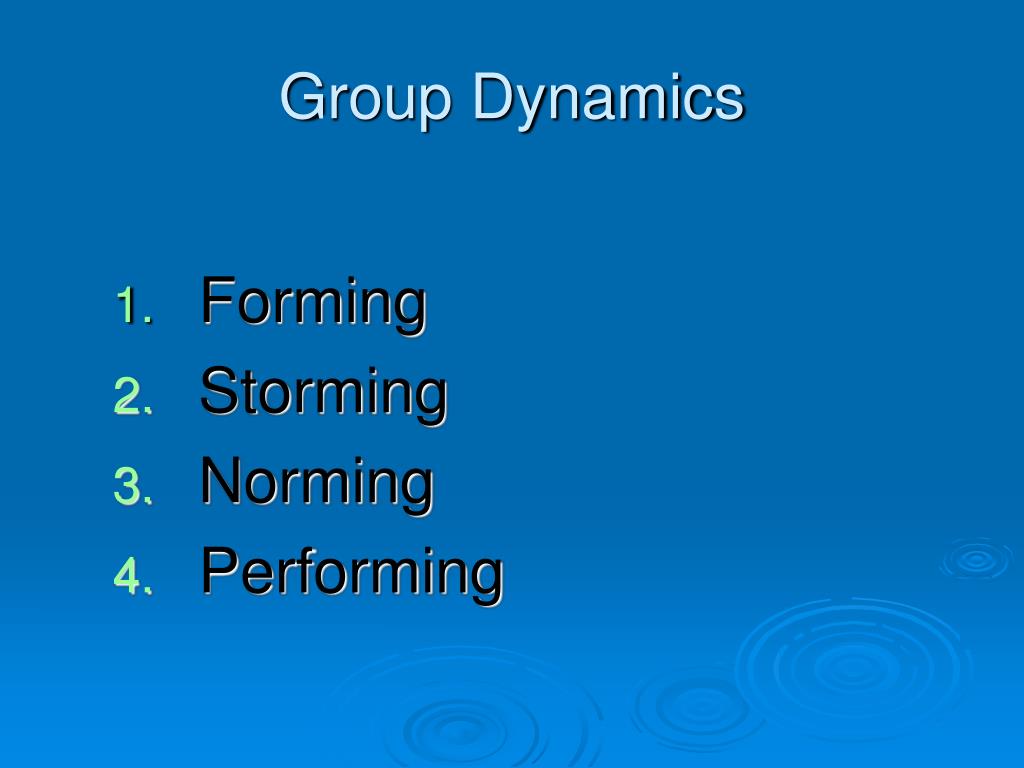 Group Dynamics

1. Forming
2. Storming
3. Norming
4. Performing